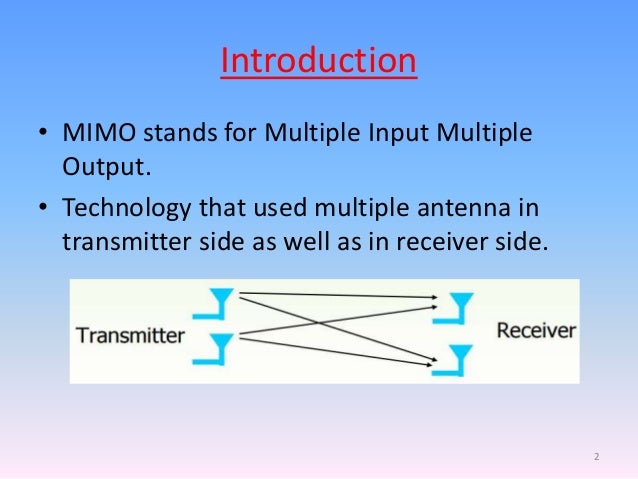 Introduction

• MIMO stands for Multiple Input Multiple Output.

• Technology that used multiple antenna in transmitter side as well as in receiver side.

Transmitter

Receiver

2